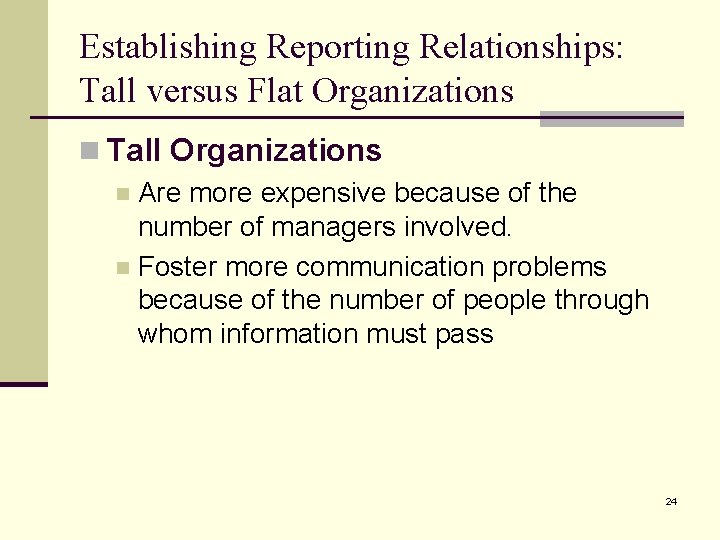 Establishing Reporting Relationships: Tall versus Flat Organizations

Tall Organizations

Are more expensive because of the number of managers involved.

Foster more communication problems because of the number of people through whom information must pass

24